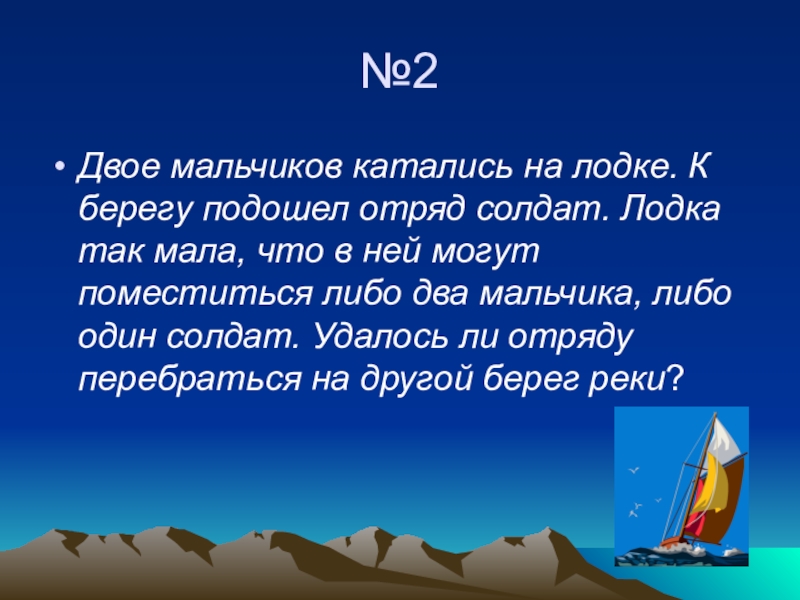 №2

• Двое мальчиков катались на лодке. К берегу подошел отряд солдат. Лодка так мала, что в ней могут поместиться либо два мальчика, либо один солдат. Удалось ли отряду перебраться на другой берег реки?